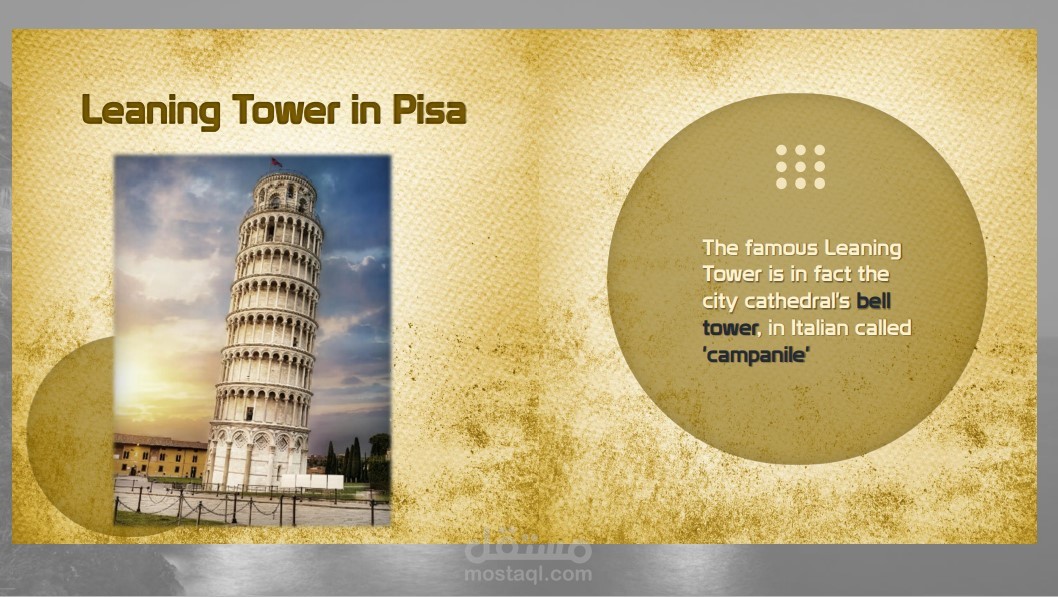 Leaning Tower in Pisa

The famous Leaning Tower is in fact the city cathedral's bell tower, in Italian called 'campanile'

مستقل
mostaql.com